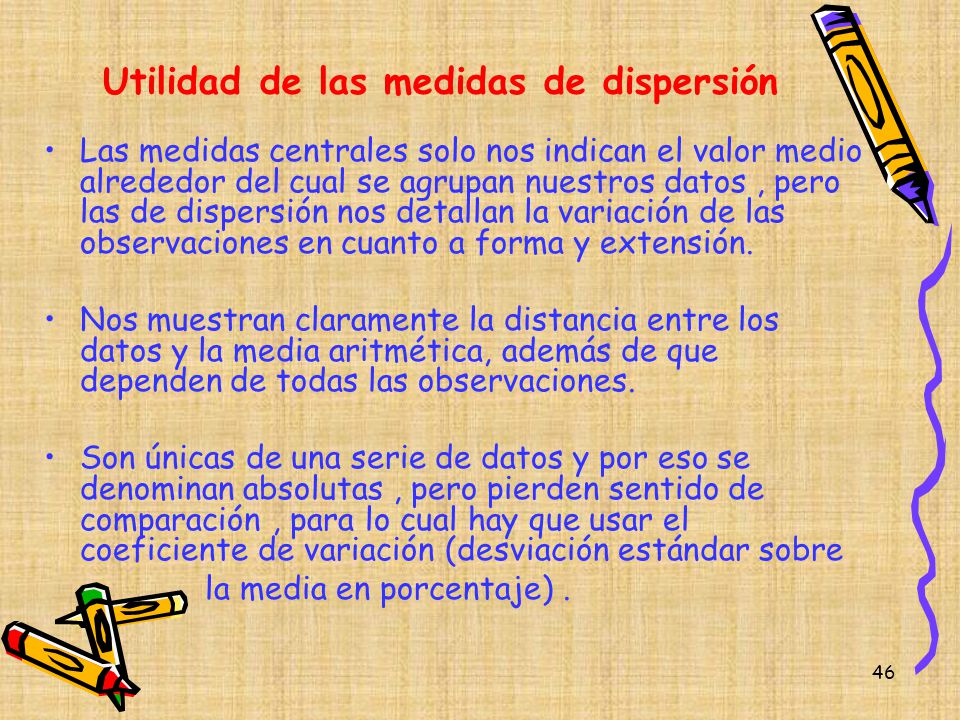 Utilidad de las medidas de dispersión

• Las medidas centrales solo nos indican el valor medio alrededor del cual se agrupan nuestros datos , pero las de dispersión nos detallan la variación de las observaciones en cuanto a forma y extensión.

• Nos muestran claramente la distancia entre los datos y la media aritmética, además de que dependen de todas las observaciones.

• Son únicas de una serie de datos y por eso se denominan absolutas , pero pierden sentido de comparación , para lo cual hay que usar el coeficiente de variación (desviación estándar sobre la media en porcentaje) .

46